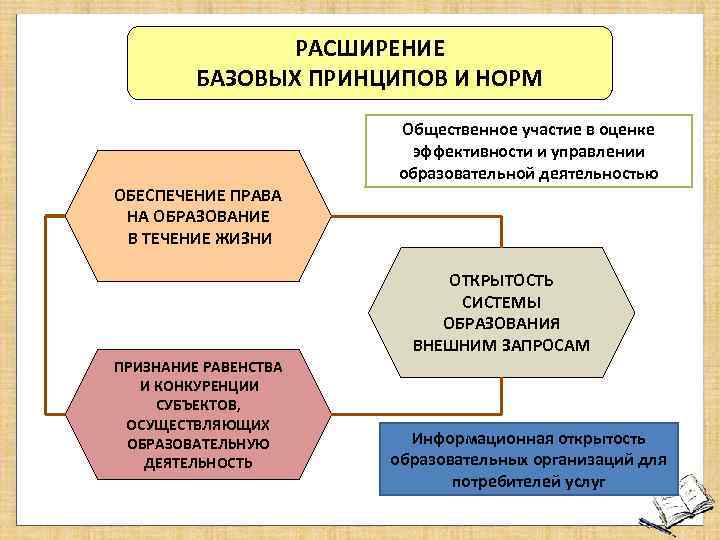 РАСШИРЕНИЕ
БАЗОВЫХ ПРИНЦИПОВ И НОРМ

Общественное участие в оценке эффективности и управлении образовательной деятельностью

ОБЕСПЕЧЕНИЕ ПРАВА НА ОБРАЗОВАНИЕ В ТЕЧЕНИЕ ЖИЗНИ

ОТКРЫТОСТЬ СИСТЕМЫ ОБРАЗОВАНИЯ ВНЕШНИМ ЗАПРОСАМ

ПРИЗНАНИЕ РАВЕНСТВА И КОНКУРЕНЦИИ СУБЪЕКТОВ, ОСУЩЕСТВЛЯЮЩИХ ОБРАЗОВАТЕЛЬНУЮ ДЕЯТЕЛЬНОСТЬ

Информационная открытость образовательных организаций для потребителей услуг